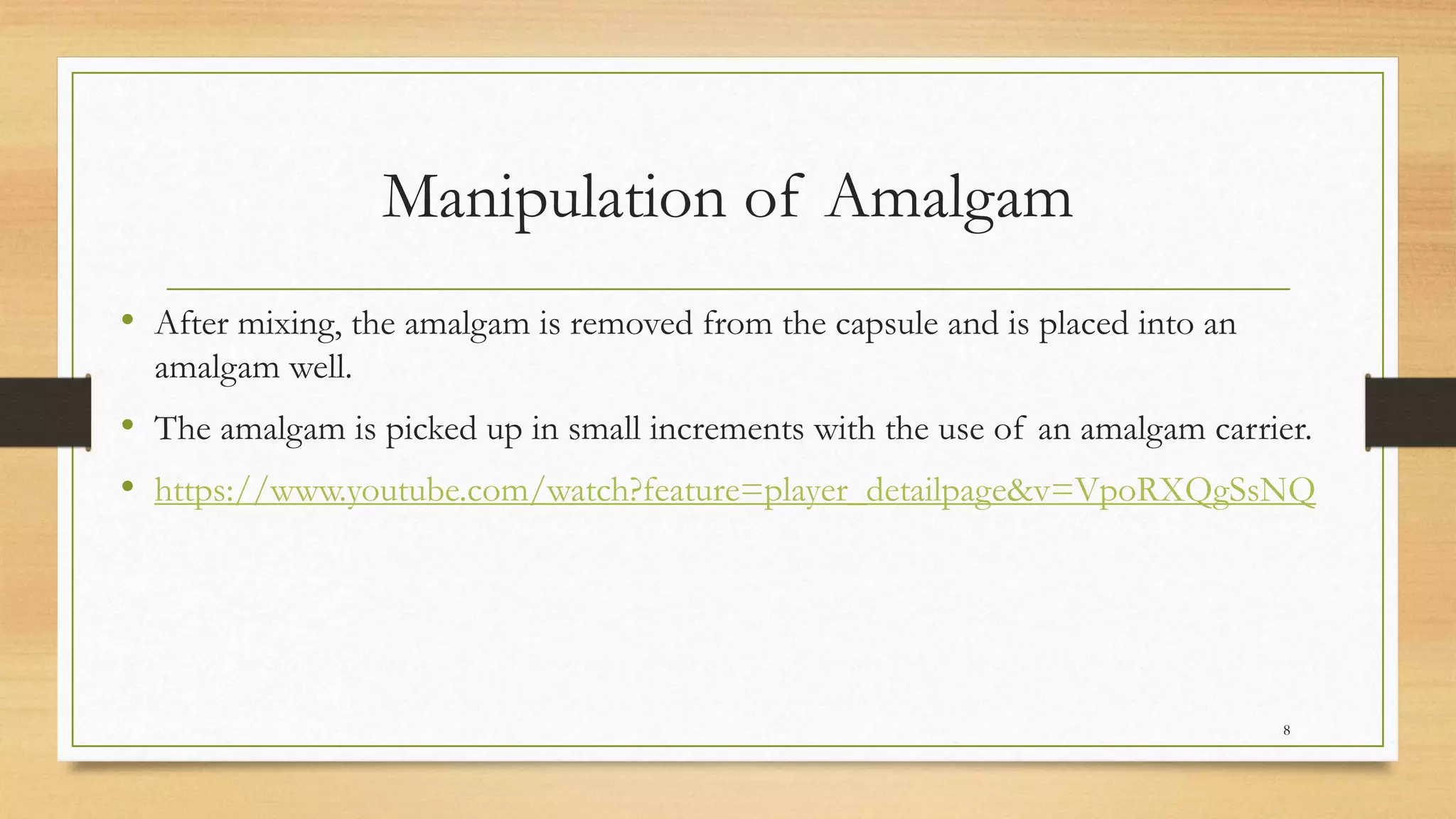 Manipulation of Amalgam

• After mixing, the amalgam is removed from the capsule and is placed into an amalgam well.

• The amalgam is picked up in small increments with the use of an amalgam carrier.

• https://www.youtube.com/watch?feature=player_detailpage&v=VpoRXQgSsNQ

8